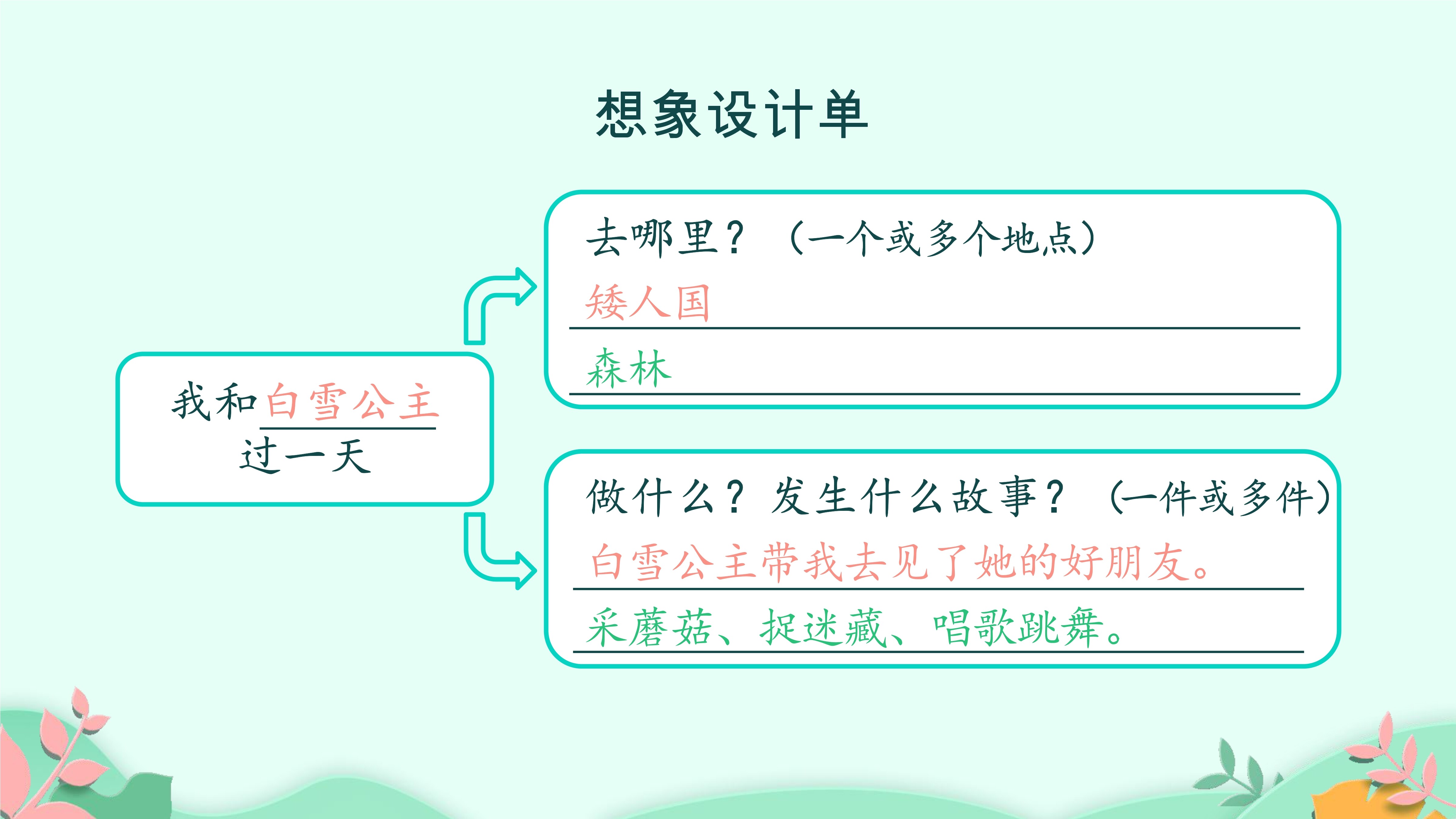 想象设计单

我和白雪公主过一天

去哪里？（一个或多个地点）

矮人国

森林

做什么？发生什么故事？（一件或多件）

白雪公主带我去见了她的好朋友。

采蘑菇、捉迷藏、唱歌跳舞。